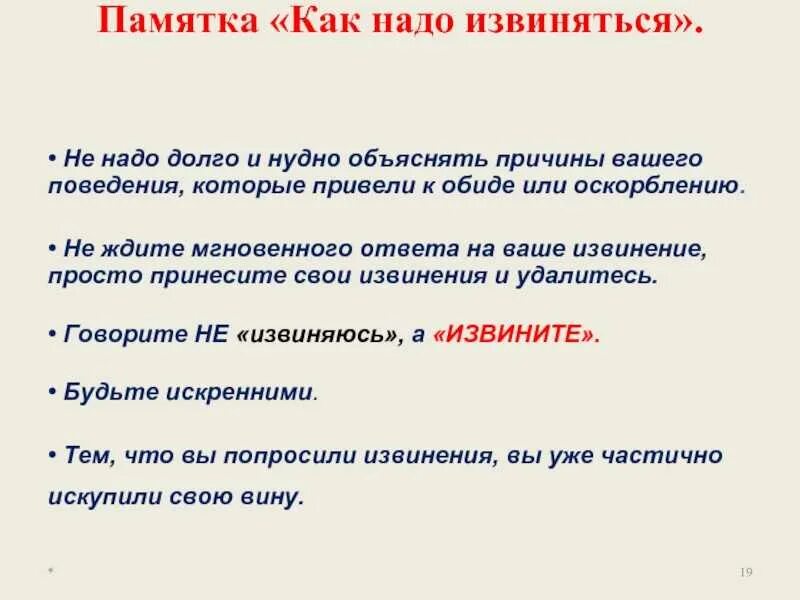 Памятка «Как надо извиняться».

• Не надо долго и нудно объяснять причины вашего поведения, которые привели к обиде или оскорблению.

• Не ждите мгновенного ответа на ваше извинение, просто принесите свои извинения и удалитесь.

• Говорите НЕ «извиняюсь», а «ИЗВИНИТЕ».

• Будьте искренними.

• Тем, что вы попросили извинения, вы уже частично искупили свою вину.

*

19